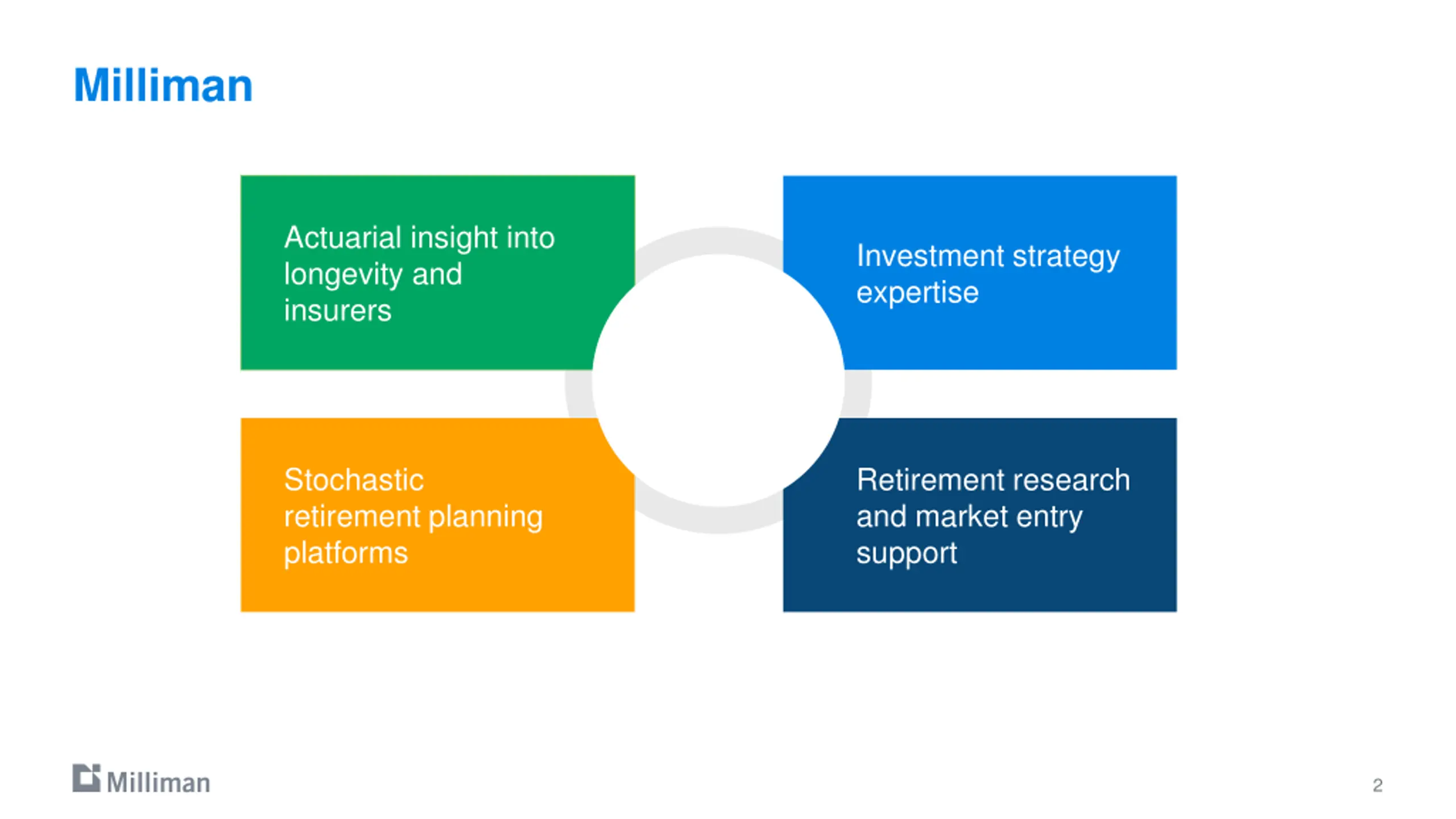 Milliman

Actuarial insight into longevity and insurers

Investment strategy expertise

Stochastic retirement planning platforms

Retirement research and market entry support

Milliman

2